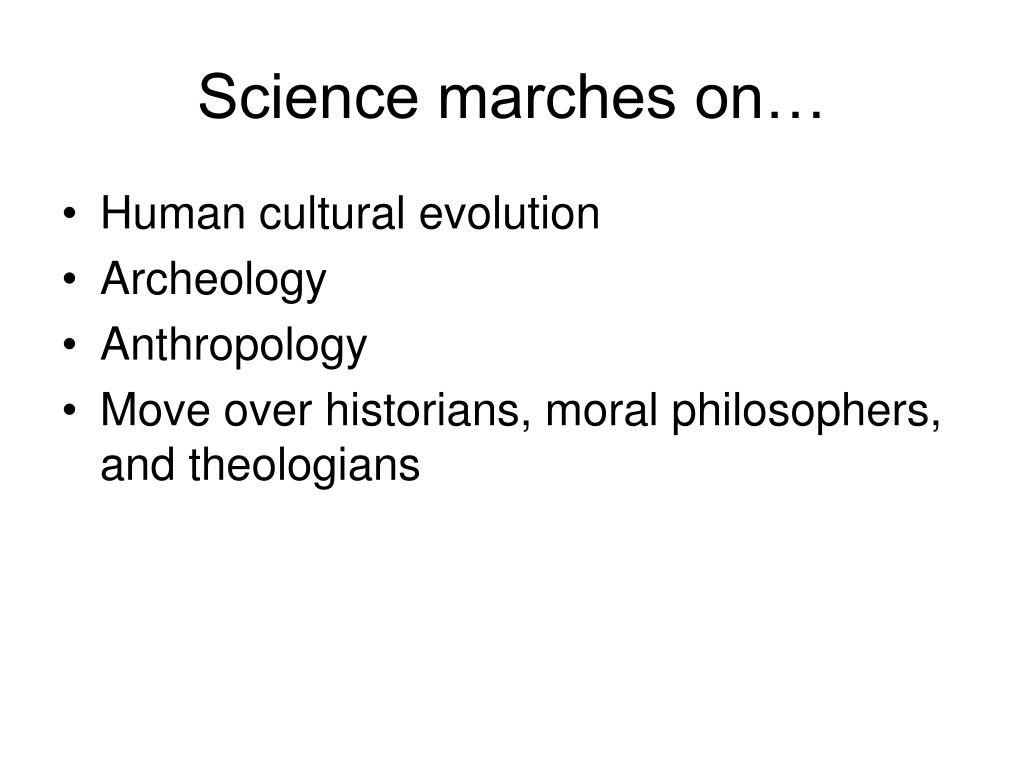 Science marches on…

• Human cultural evolution
• Archeology
• Anthropology
• Move over historians, moral philosophers, and theologians